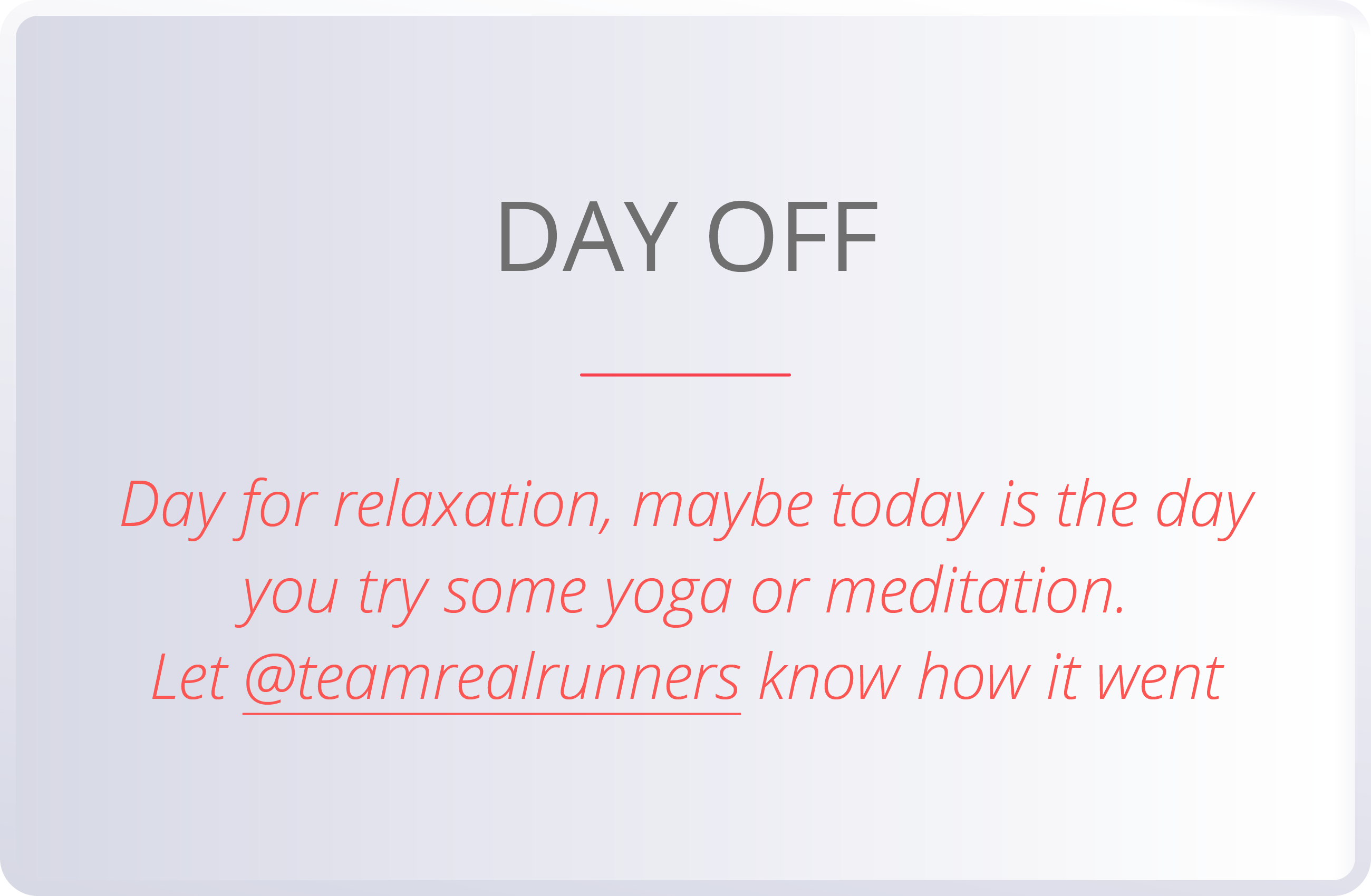 DAY OFF

Day for relaxation, maybe today is the day you try some yoga or meditation.
Let @teamrealrunners know how it went